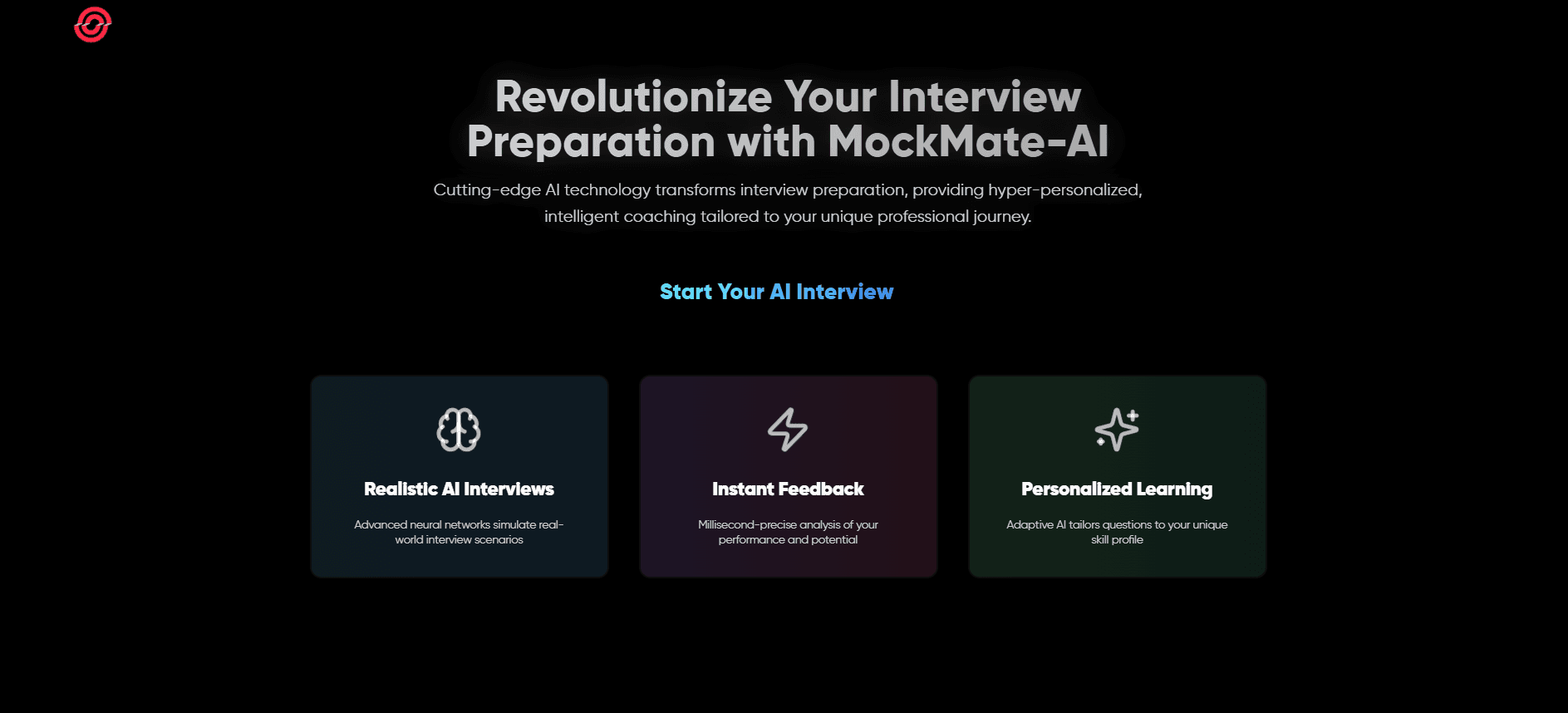 Revolutionize Your Interview Preparation with MockMate-AI

Cutting-edge AI technology transforms interview preparation, providing hyper-personalized, intelligent coaching tailored to your unique professional journey.

Start Your AI Interview

Realistic AI Interviews

Advanced neural networks simulate real-world interview scenarios

Instant Feedback

Millisecond-precise analysis of your performance and potential

Personalized Learning

Adaptive AI tailors questions to your unique skill profile